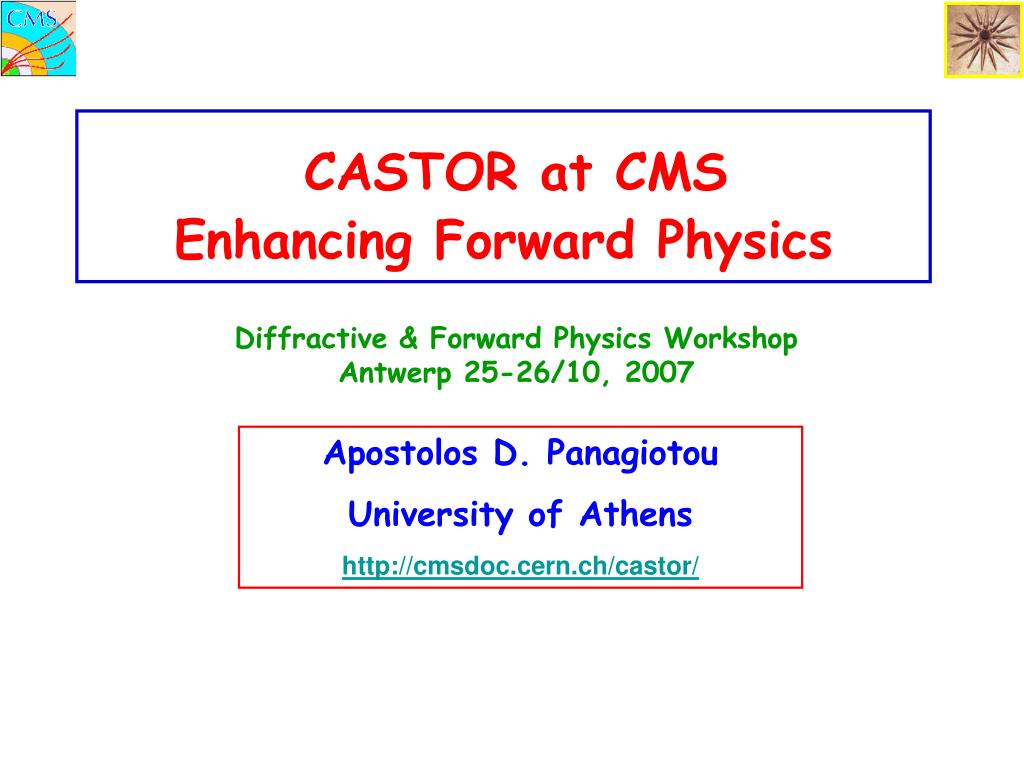 CMS

CASTOR at CMS
Enhancing Forward Physics

Diffractive & Forward Physics Workshop
Antwerp 25-26/10, 2007

Apostolos D. Panagiotou

University of Athens

http://cmsdoc.cern.ch/castor/